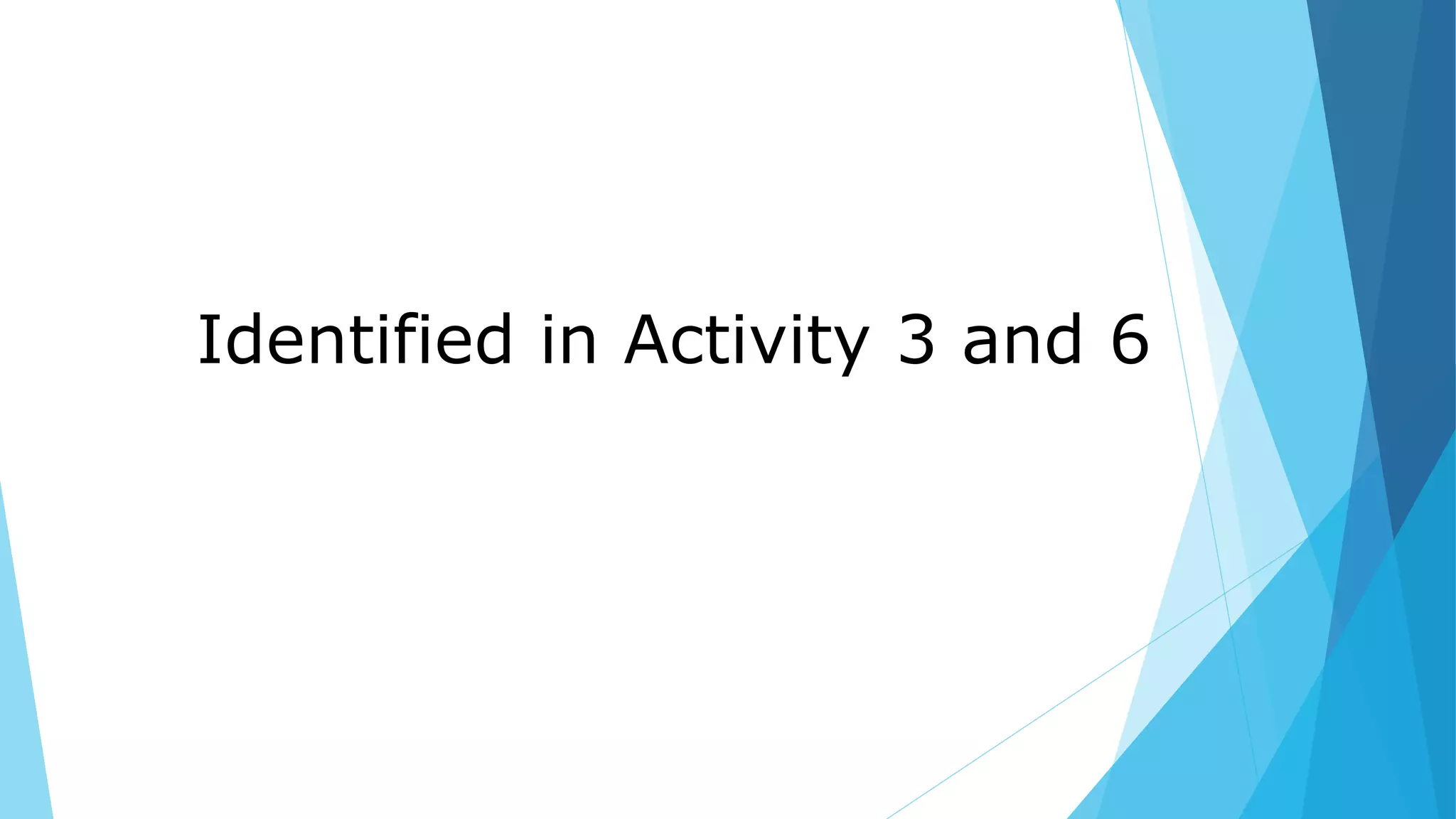 Identified in Activity 3 and 6